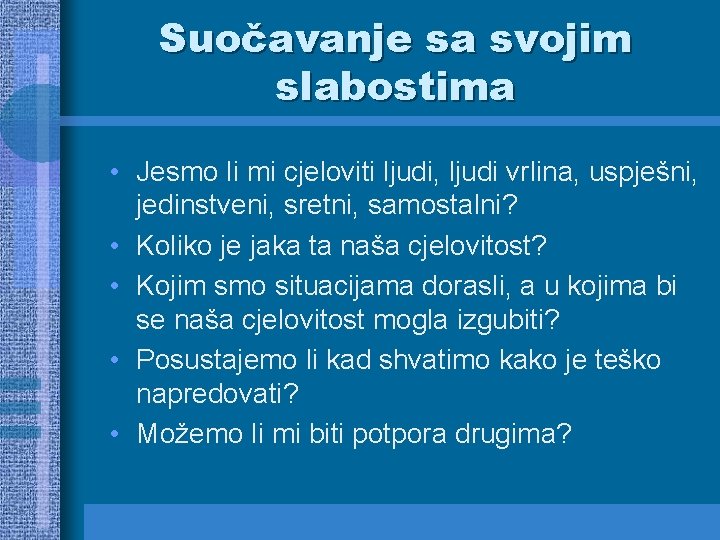 Suočavanje sa svojim slabostima

• Jesmo li mi cjeloviti ljudi, ljudi vrlina, uspješni, jedinstveni, sretni, samostalni?
• Koliko je jaka ta naša cjelovitost?
• Kojim smo situacijama dorasli, a u kojima bi se naša cjelovitost mogla izgubiti?
• Posustajemo li kad shvatimo kako je teško napredovati?
• Možemo li mi biti potpora drugima?